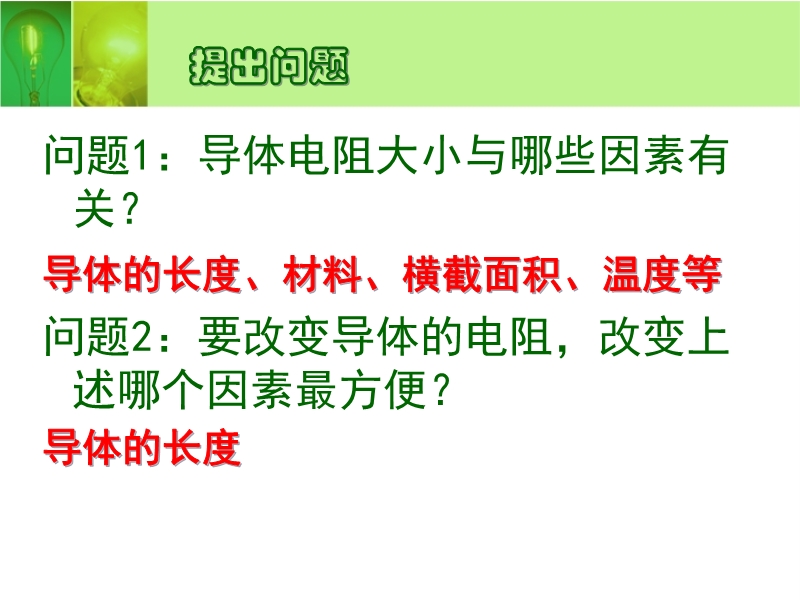 提出问题

问题1：导体电阻大小与哪些因素有关？

导体的长度、材料、横截面积、温度等

问题2：要改变导体的电阻，改变上述哪个因素最方便？

导体的长度